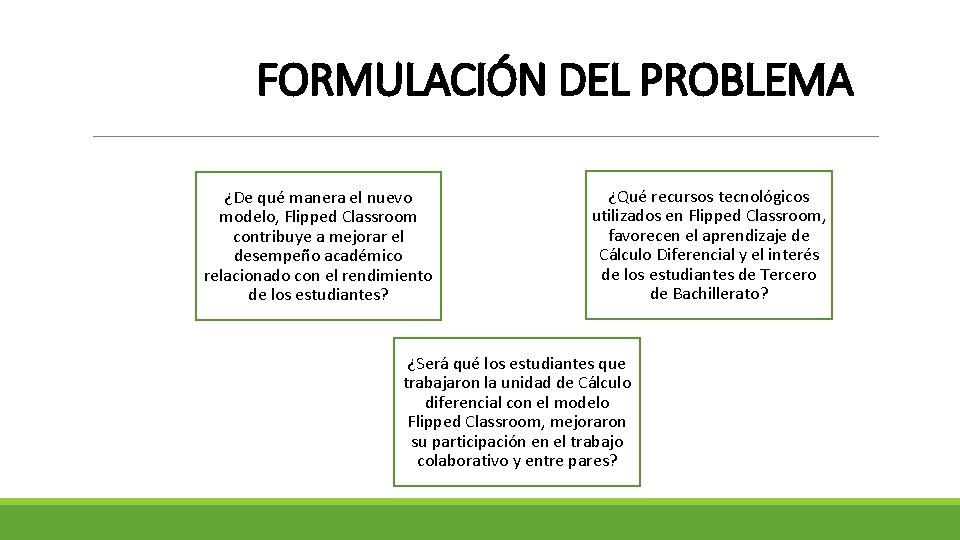 FORMULACIÓN DEL PROBLEMA

¿De qué manera el nuevo modelo, Flipped Classroom contribuye a mejorar el desempeño académico relacionado con el rendimiento de los estudiantes?

¿Qué recursos tecnológicos utilizados en Flipped Classroom, favorecen el aprendizaje de Cálculo Diferencial y el interés de los estudiantes de Tercero de Bachillerato?

¿Será qué los estudiantes que trabajaron la unidad de Cálculo diferencial con el modelo Flipped Classroom, mejoraron su participación en el trabajo colaborativo y entre pares?